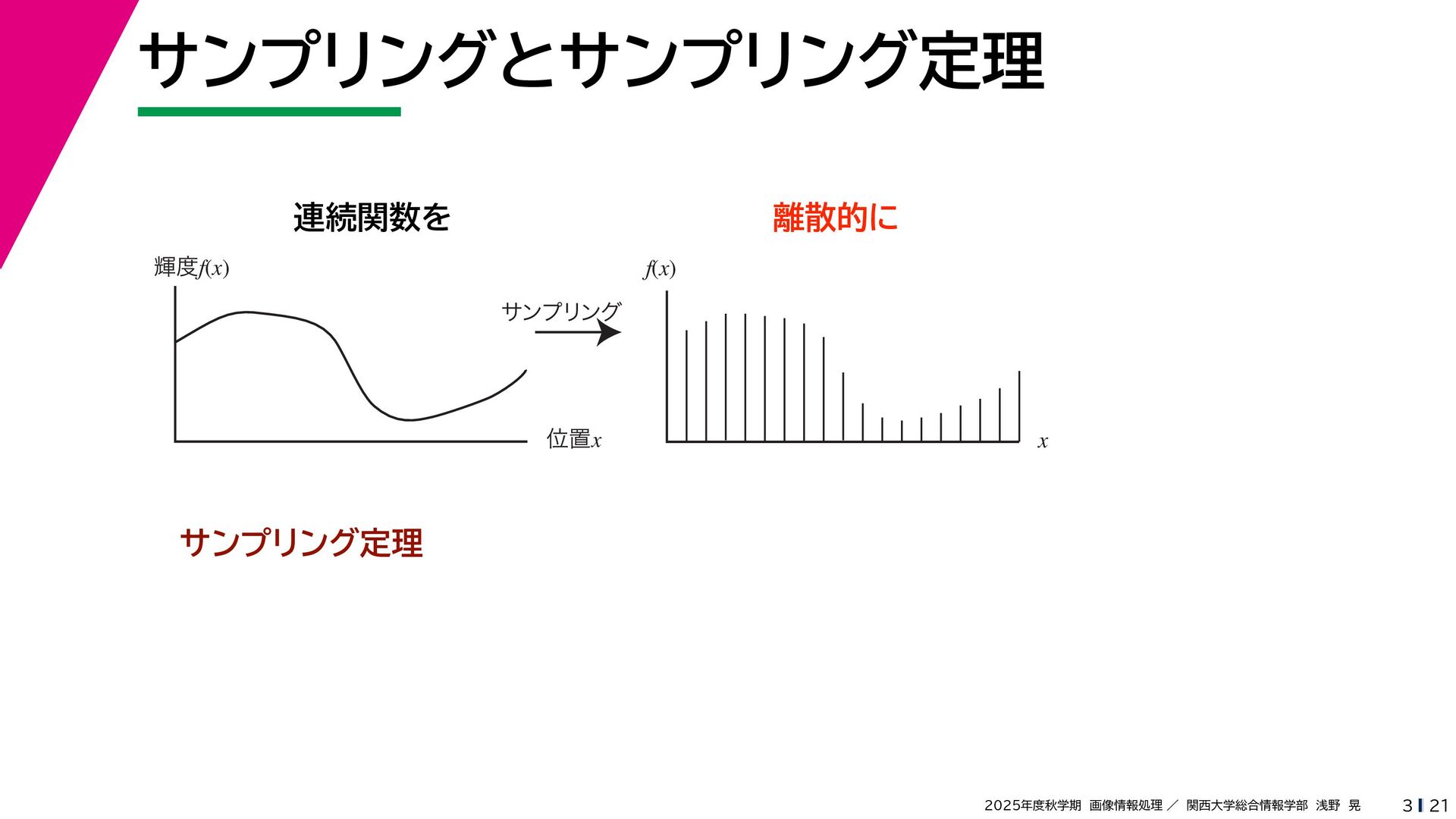 サンプリングとサンプリング定理

連続関数を

離散的に

輝度$f(x)$

サンプリング

位置$x$

$f(x)$

$x$

サンプリング定理

2025年度秋学期 画像情報処理 ／ 関西大学総合情報学部 浅野 晃

3 | 21